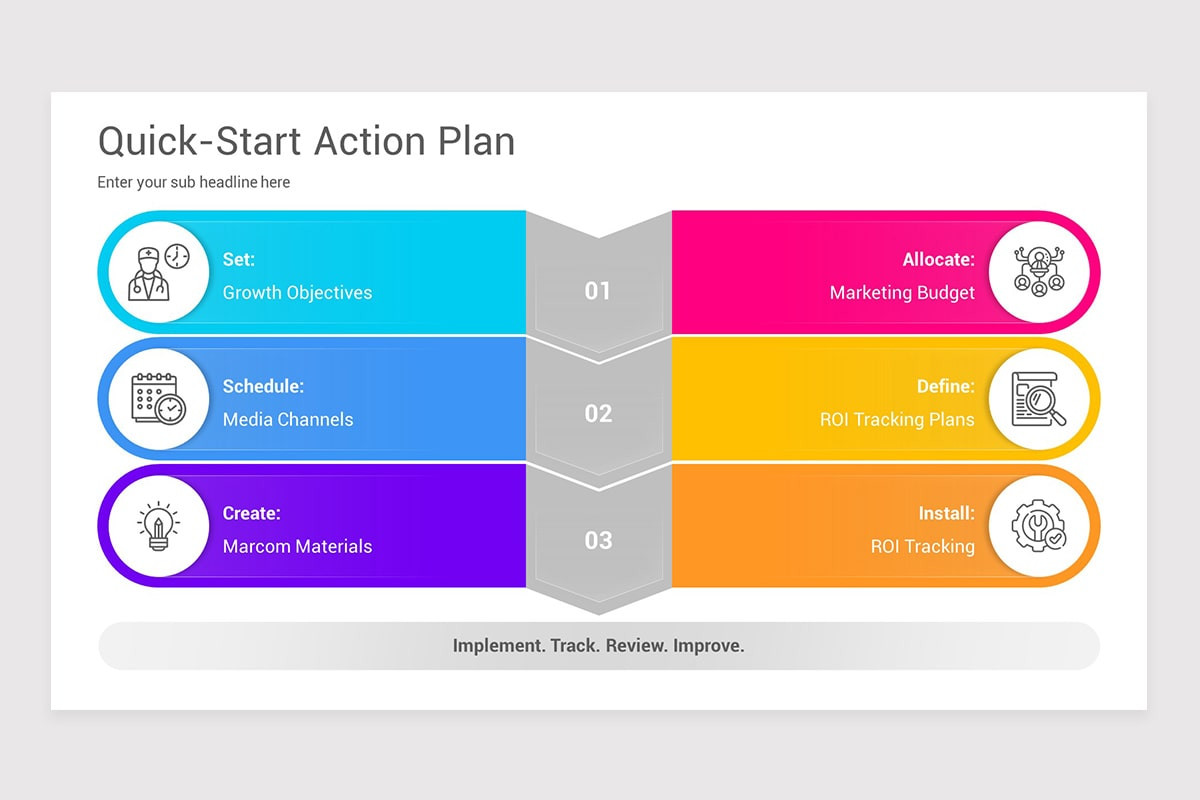 Quick-Start Action Plan

Enter your sub headline here

Set:
Growth Objectives

01

Allocate:
Marketing Budget

Schedule:
Media Channels

02

Define:
ROI Tracking Plans

Create:
Marcom Materials

03

Install:
ROI Tracking

Implement. Track. Review. Improve.